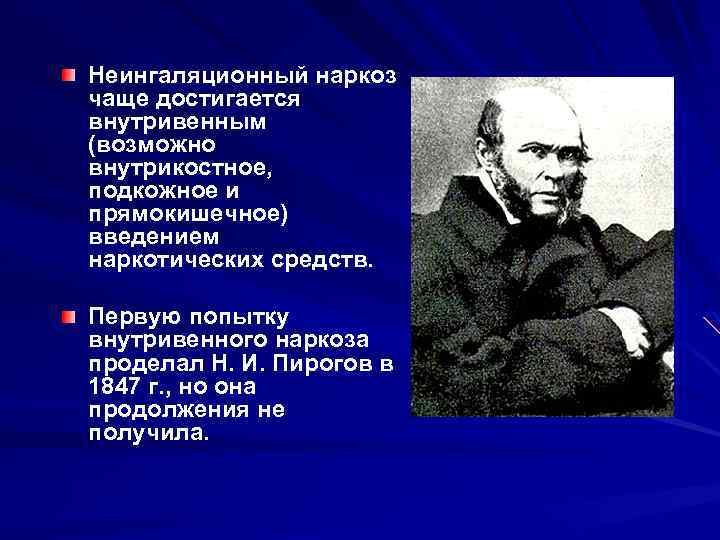 Неингаляционный наркоз чаще достигается внутривенным (возможно внутрикостное, подкожное и прямокишечное) введением наркотических средств.

Первую попытку внутривенного наркоза проделал Н. И. Пирогов в 1847 г., но она продолжения не получила.